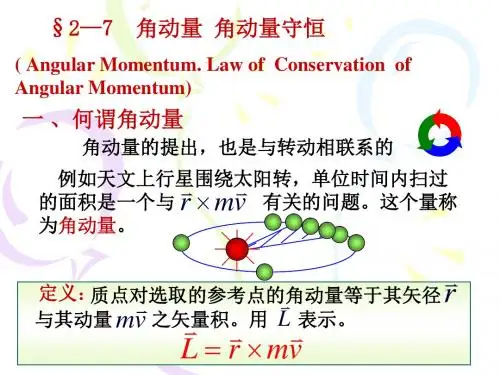 §2—7　角动量 角动量守恒

( Angular Momentum. Law of Conservation of Angular Momentum)

一、何谓角动量

角动量的提出，也是与转动相联系的

例如天文上行星围绕太阳转，单位时间内扫过的面积是一个与 $\vec{r} \times m\vec{v}$ 有关的问题。这个量称为角动量。

定义：质点对选取的参考点的角动量等于其矢径 $\vec{r}$ 与其动量 $m\vec{v}$ 之矢量积。用 $\vec{L}$ 表示。

$\vec{L} = \vec{r} \times m\vec{v}$